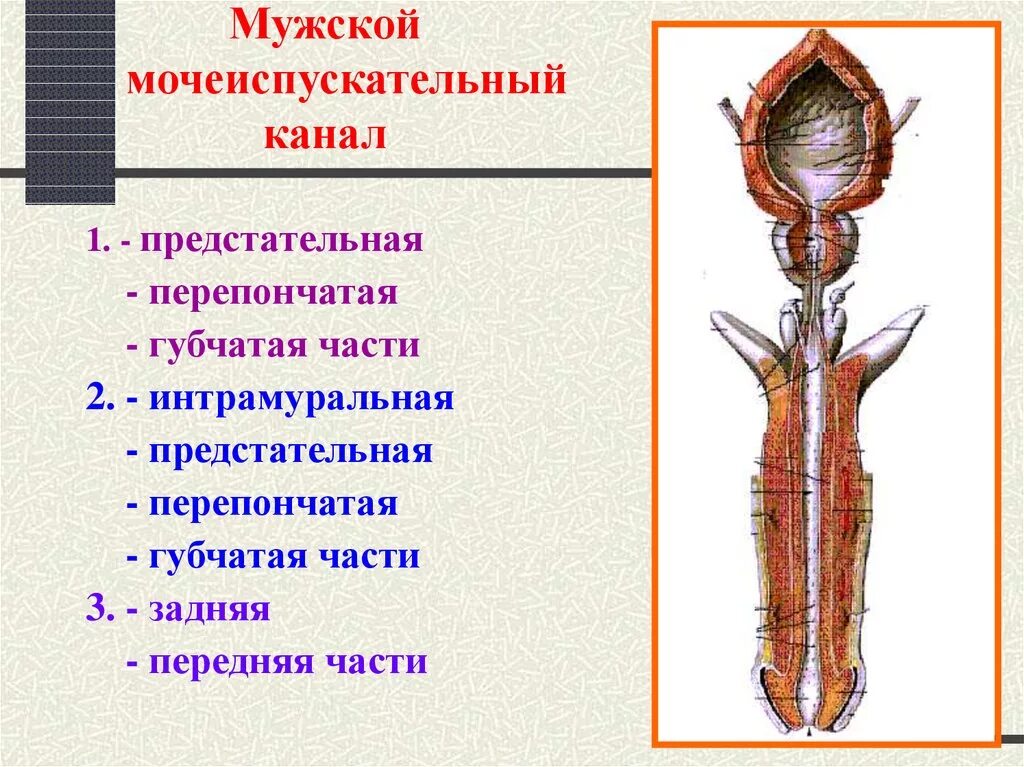 Мужской мочеиспускательный канал

1. - предстательная
- перепончатая
- губчатая части
2. - интрамуральная
- предстательная
- перепончатая
- губчатая части
3. - задняя
- передняя части